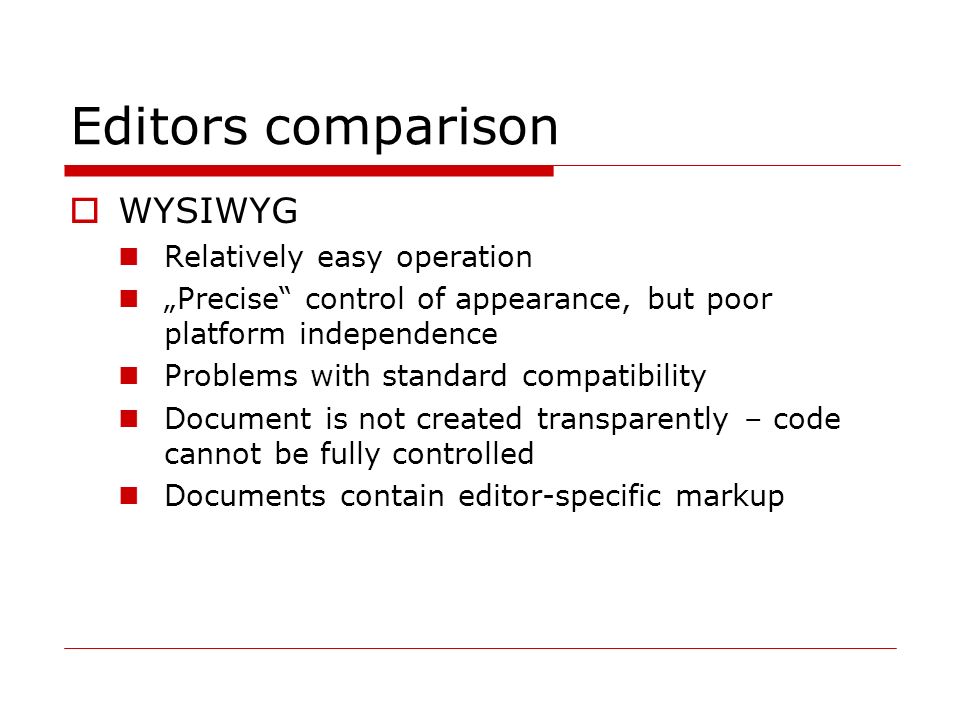 Editors comparison

WYSIWYG

Relatively easy operation

„Precise“ control of appearance, but poor platform independence

Problems with standard compatibility

Document is not created transparently – code cannot be fully controlled

Documents contain editor-specific markup